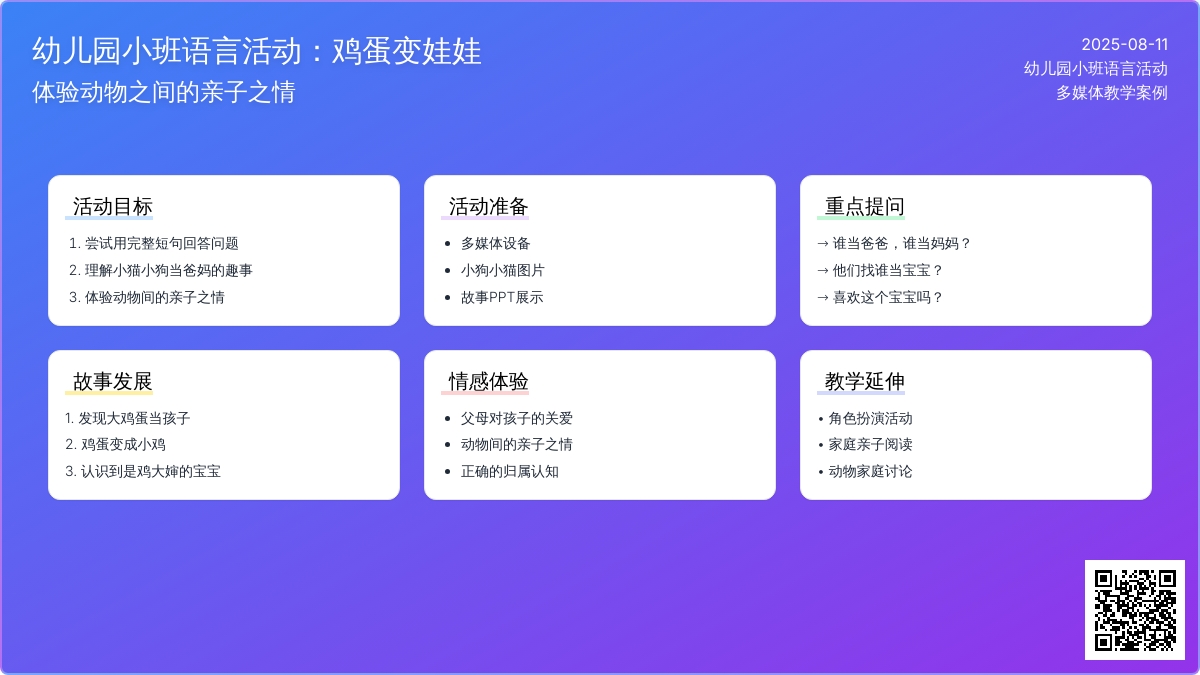 幼儿园小班语言活动：鸡蛋变娃娃
体验动物之间的亲子之情

2025-08-11
幼儿园小班语言活动
多媒体教学案例

活动目标
1. 尝试用完整短句回答问题
2. 理解小猫小狗当爸妈的趣事
3. 体验动物间的亲子之情

活动准备
• 多媒体设备
• 小狗小猫图片
• 故事PPT展示

重点提问
→ 谁当爸爸，谁当妈妈？
→ 他们找谁当宝宝？
→ 喜欢这个宝宝吗？

故事发展
1. 发现大鸡蛋当孩子
2. 鸡蛋变成小鸡
3. 认识到是鸡大婶的宝宝

情感体验
• 父母对孩子的关爱
• 动物间的亲子之情
• 正确的归属认知

教学延伸
• 角色扮演活动
• 家庭亲子阅读
• 动物家庭讨论